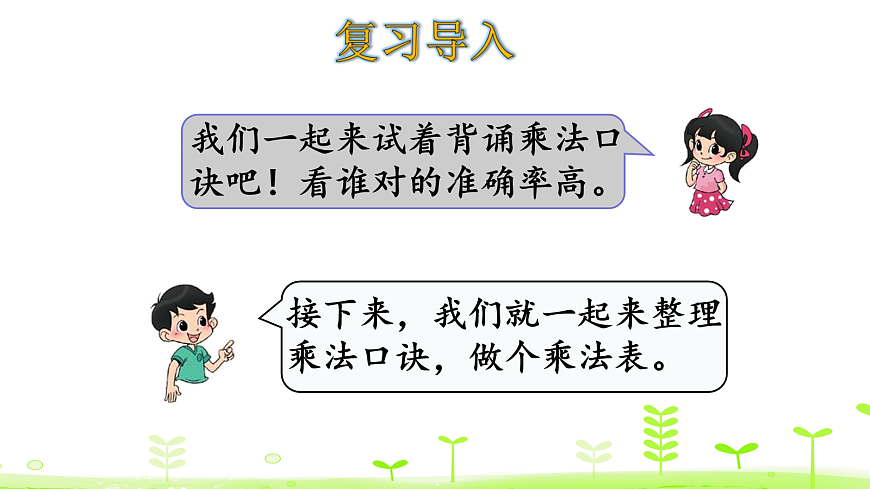 复习导入

我们一起来试着背诵乘法口诀吧！看谁对的准确率高。

接下来，我们就一起来整理乘法口诀，做个乘法表。